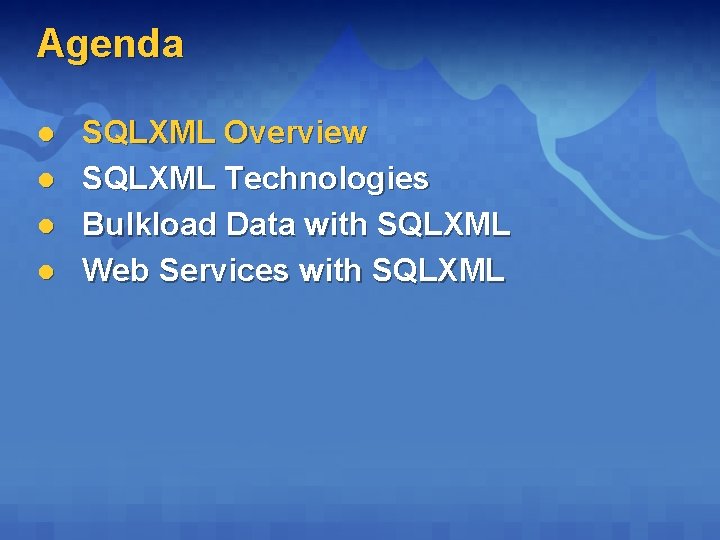 Agenda

- SQLXML Overview
- SQLXML Technologies
- Bulkload Data with SQLXML
- Web Services with SQLXML